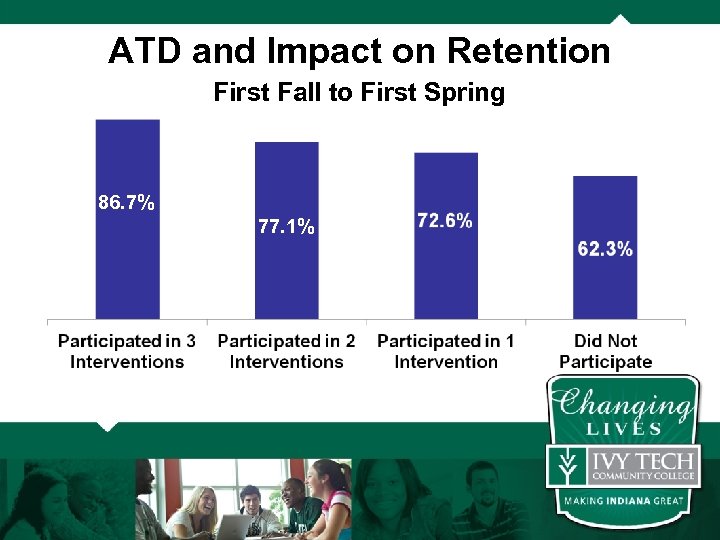 ATD and Impact on Retention
First Fall to First Spring

86.7%
77.1%
72.6%
62.3%

Participated in 3 Interventions
Participated in 2 Interventions
Participated in 1 Intervention
Did Not Participate

Changing LIVES
IVY TECH COMMUNITY COLLEGE
MAKING INDIANA GREAT